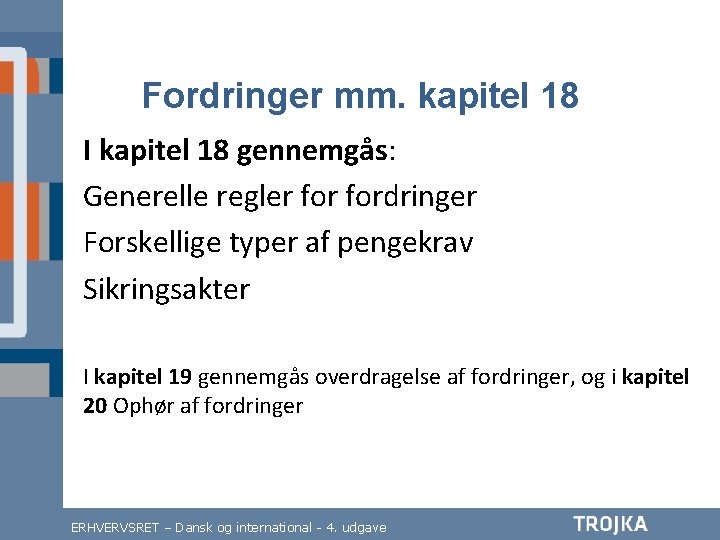 Fordringer mm. kapitel 18

I kapitel 18 gennemgås:

Generelle regler for fordringer

Forskellige typer af pengekrav

Sikringsakter

I kapitel 19 gennemgås overdragelse af fordringer, og i kapitel 20 Ophør af fordringer

ERHVERVSRET – Dansk og international - 4. udgave

TROJKA